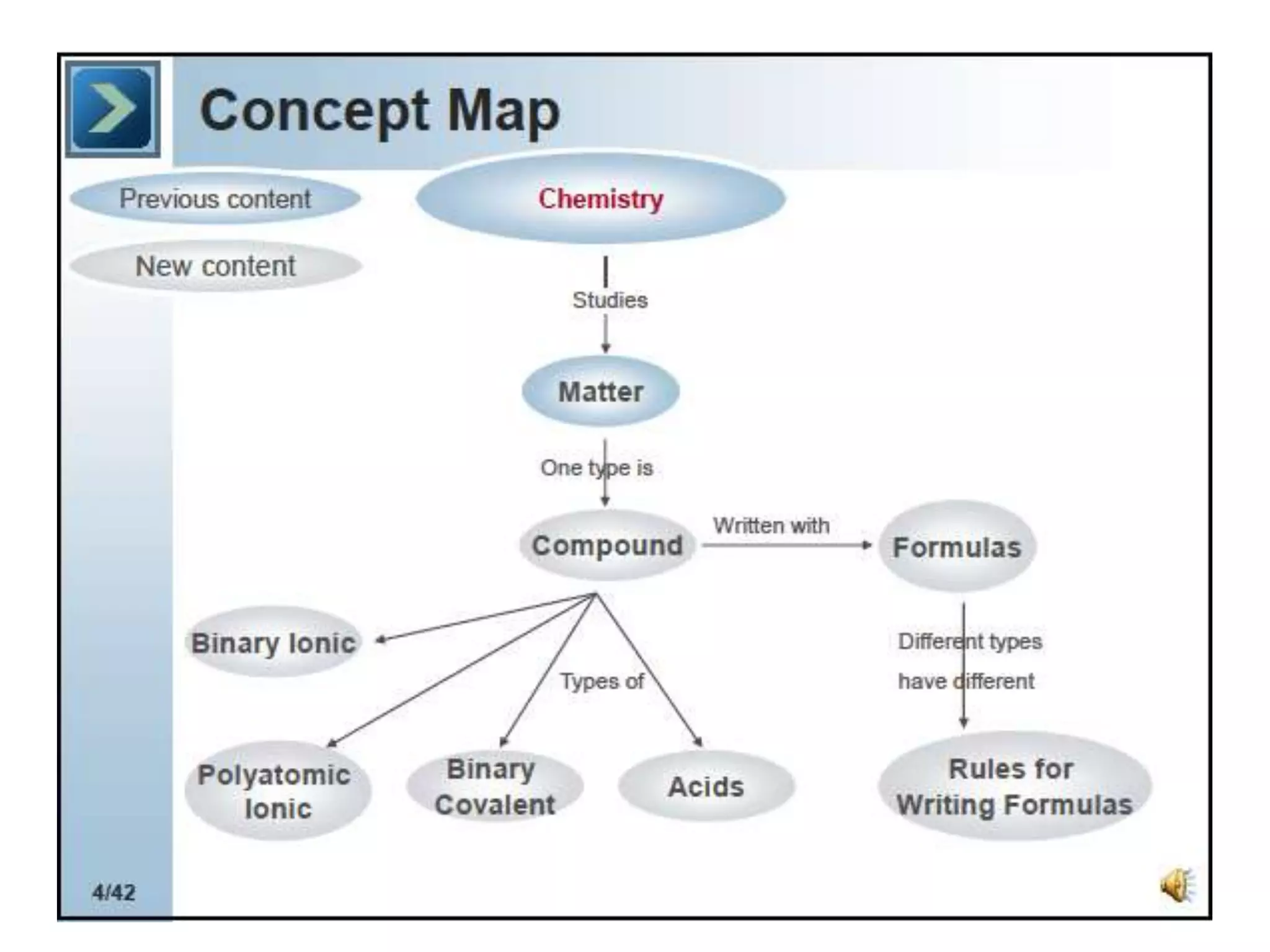 Concept Map

Previous content

New content

Chemistry

Studies

Matter

One type is

Compound

Written with

Formulas

Binary Ionic

Types of

Different types have different

Polyatomic Ionic

Binary Covalent

Acids

Rules for Writing Formulas

4/42